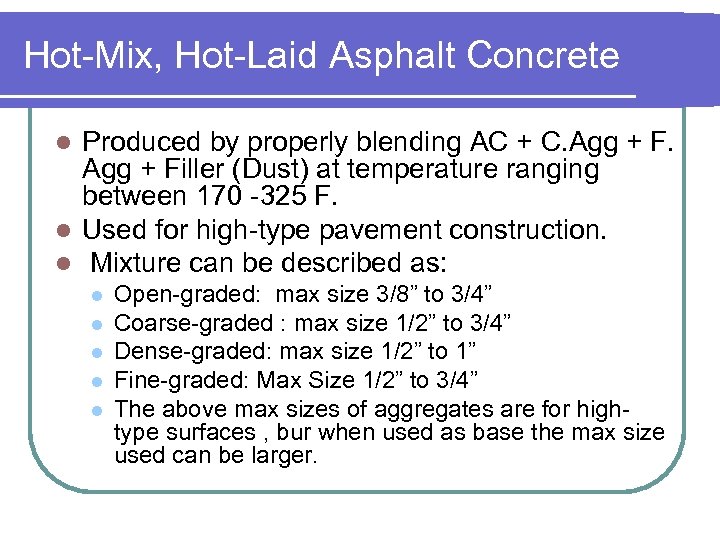 Hot-Mix, Hot-Laid Asphalt Concrete

- Produced by properly blending AC + C.Agg + F. Agg + Filler (Dust) at temperature ranging between 170 -325 F.
- Used for high-type pavement construction.
- Mixture can be described as:
  - Open-graded: max size 3/8” to 3/4”
  - Coarse-graded : max size 1/2” to 3/4”
  - Dense-graded: max size 1/2” to 1”
  - Fine-graded: Max Size 1/2” to 3/4”
  - The above max sizes of aggregates are for high-type surfaces , bur when used as base the max size used can be larger.